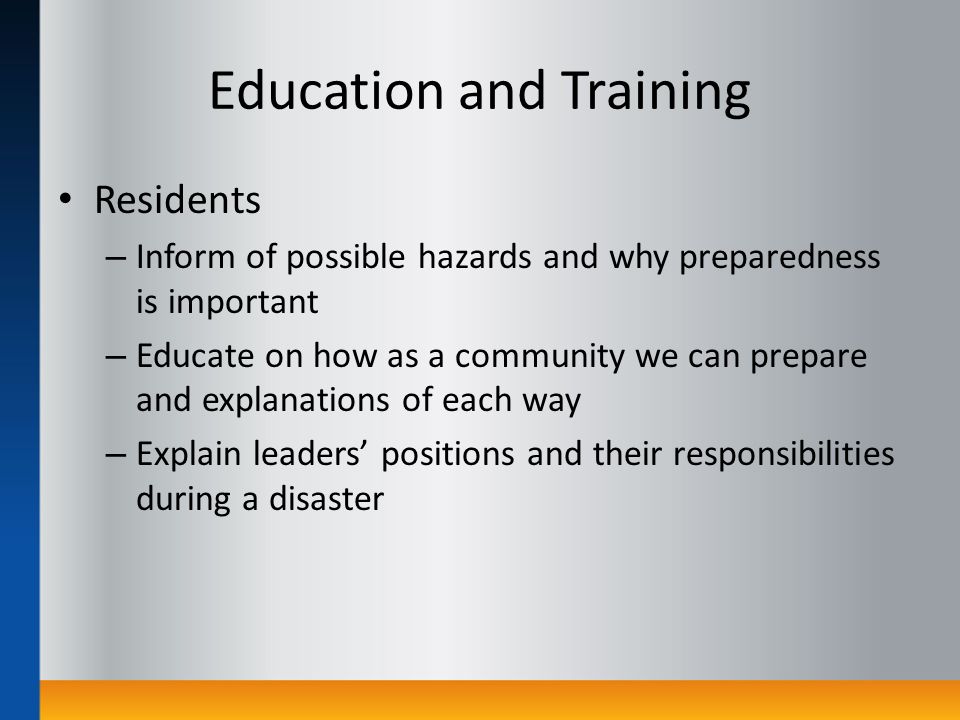 Education and Training

• Residents
– Inform of possible hazards and why preparedness is important
– Educate on how as a community we can prepare and explanations of each way
– Explain leaders’ positions and their responsibilities during a disaster